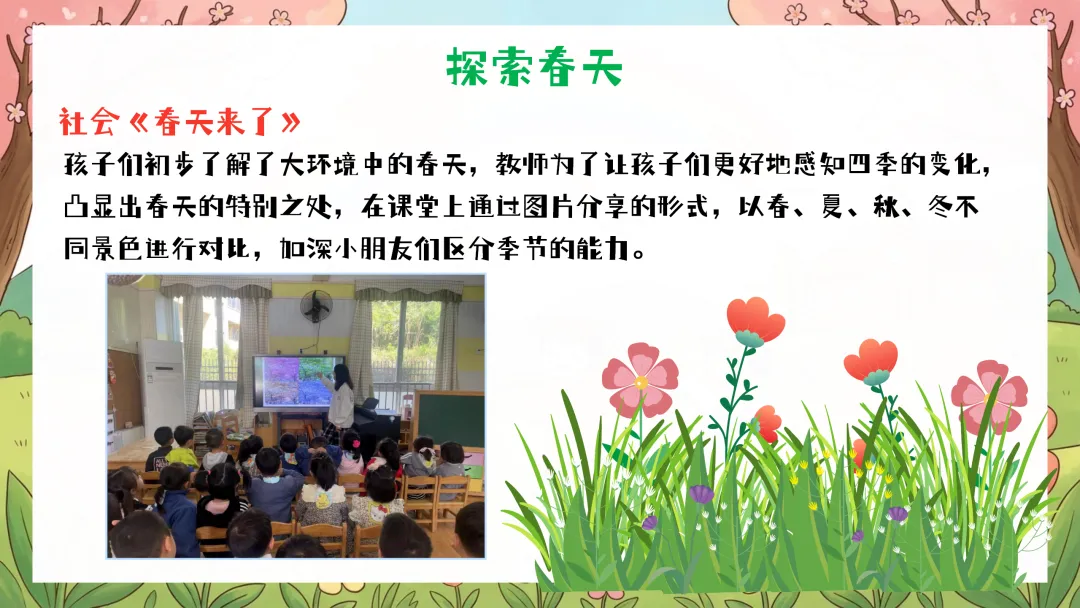 探索春天

社会《春天来了》

孩子们初步了解了大环境中的春天，教师为了让孩子们更好地感知四季的变化，凸显出春天的特别之处，在课堂上通过图片分享的形式，以春、夏、秋、冬不同景色进行对比，加深小朋友们区分季节的能力。